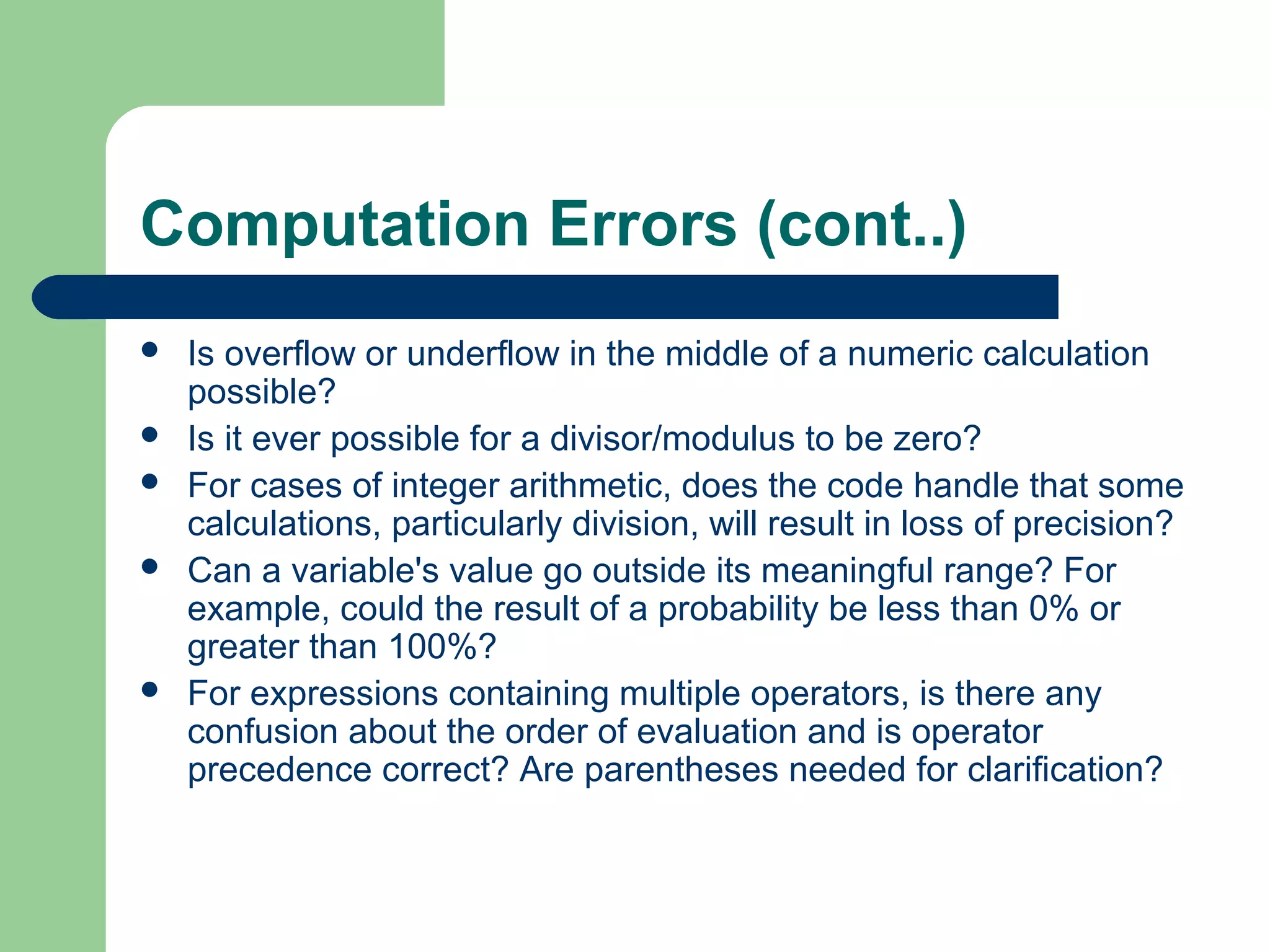 Computation Errors (cont..)

- Is overflow or underflow in the middle of a numeric calculation possible?
- Is it ever possible for a divisor/modulus to be zero?
- For cases of integer arithmetic, does the code handle that some calculations, particularly division, will result in loss of precision?
- Can a variable's value go outside its meaningful range? For example, could the result of a probability be less than 0% or greater than 100%?
- For expressions containing multiple operators, is there any confusion about the order of evaluation and is operator precedence correct? Are parentheses needed for clarification?